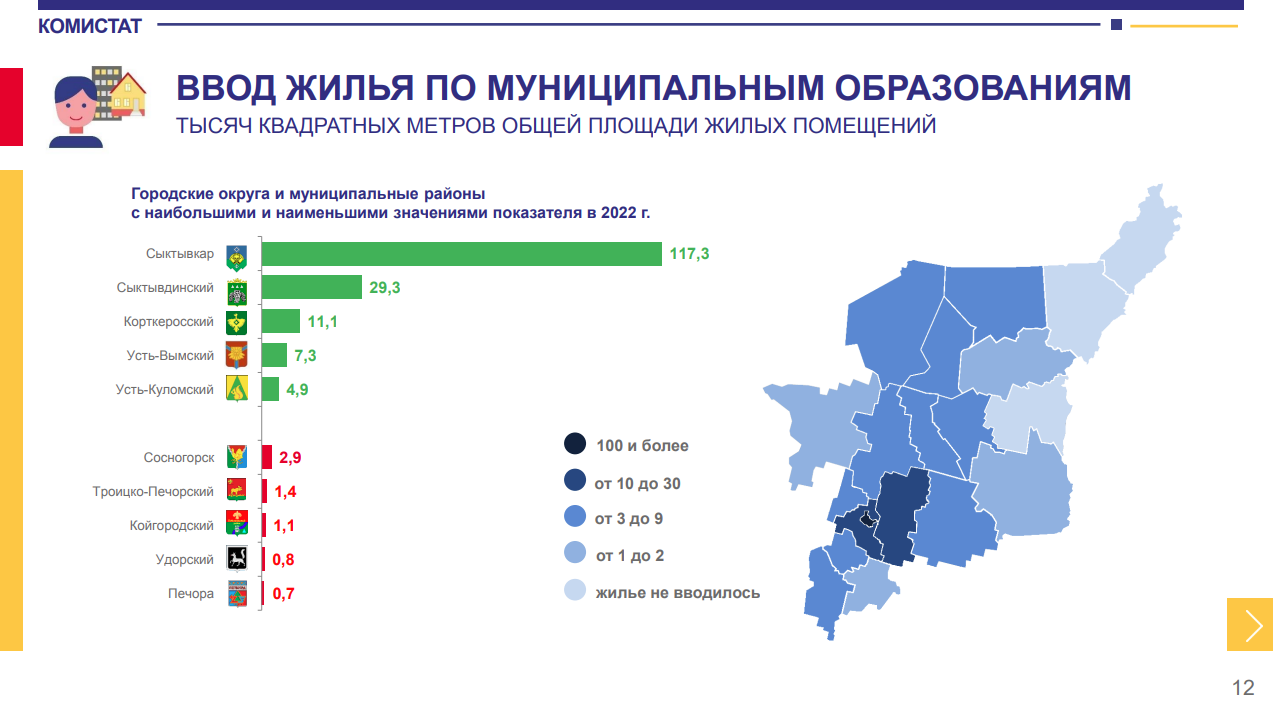 КОМИСТАТ

ВВОД ЖИЛЬЯ ПО МУНИЦИПАЛЬНЫМ ОБРАЗОВАНИЯМ
ТЫСЯЧ КВАДРАТНЫХ МЕТРОВ ОБЩЕЙ ПЛОЩАДИ ЖИЛЫХ ПОМЕЩЕНИЙ

Городские округа и муниципальные районы с наибольшими и наименьшими значениями показателя в 2022 г.

Сыктывкар 117,3
Сыктывдинский 29,3
Корткеросский 11,1
Усть-Вымский 7,3
Усть-Куломский 4,9

Сосногорск 2,9
Троицко-Печорский 1,4
Койгородский 1,1
Удорский 0,8
Печора 0,7

100 и более
от 10 до 30
от 3 до 9
от 1 до 2
жилье не вводилось

12